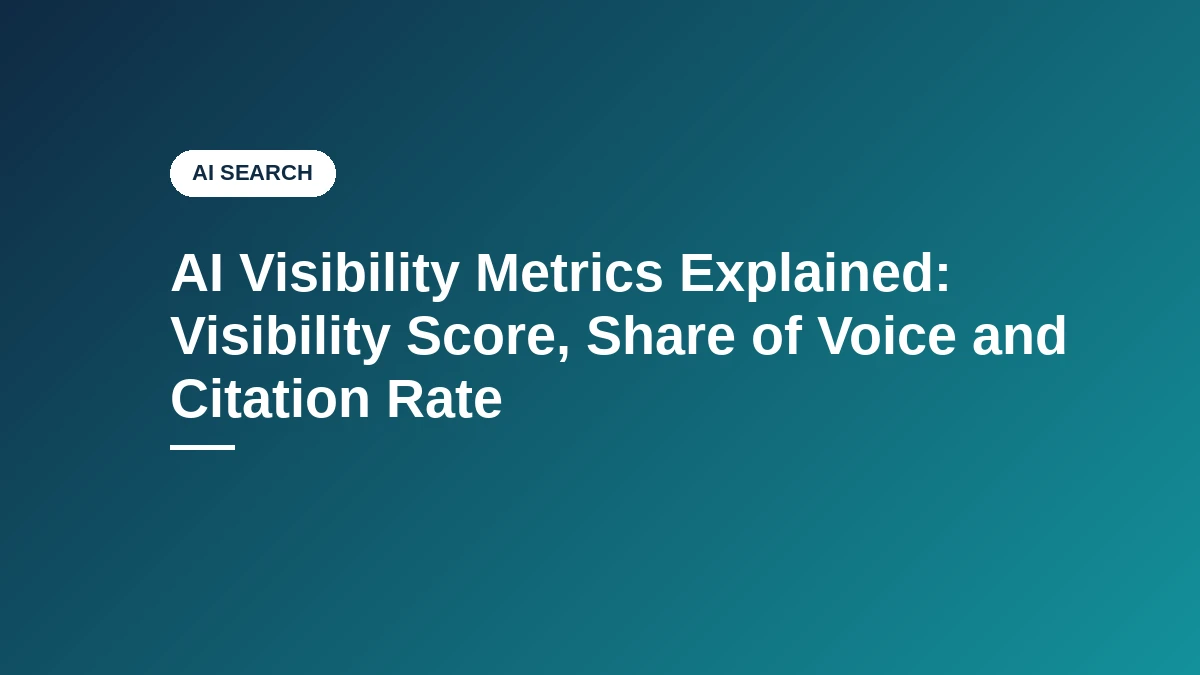 AI SEARCH

AI Visibility Metrics Explained: Visibility Score, Share of Voice and Citation Rate